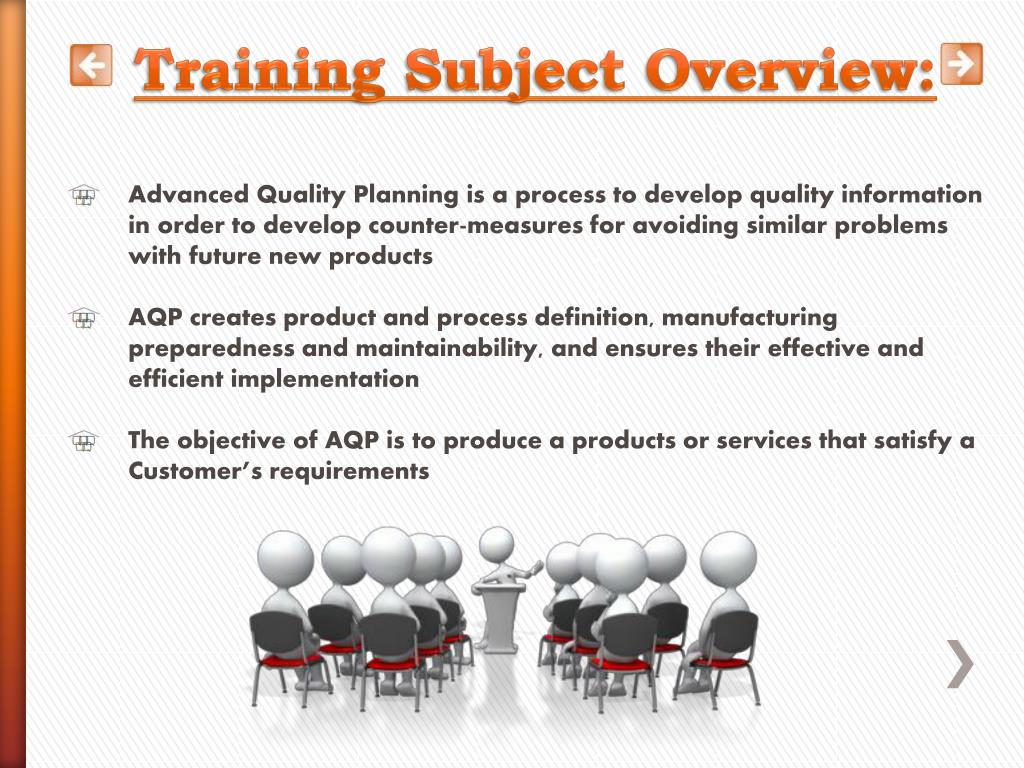 Training Subject Overview:

Advanced Quality Planning is a process to develop quality information in order to develop counter-measures for avoiding similar problems with future new products

AQP creates product and process definition, manufacturing preparedness and maintainability, and ensures their effective and efficient implementation

The objective of AQP is to produce a products or services that satisfy a Customer's requirements